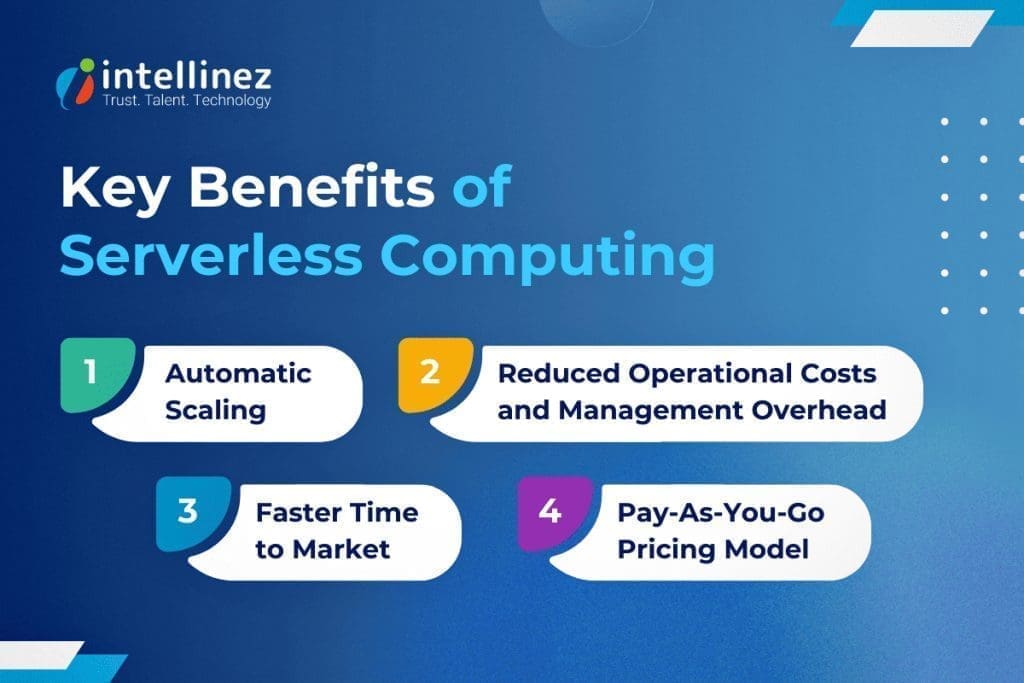 intellinez
Trust. Talent. Technology

Key Benefits of Serverless Computing

1 Automatic Scaling

2 Reduced Operational Costs and Management Overhead

3 Faster Time to Market

4 Pay-As-You-Go Pricing Model